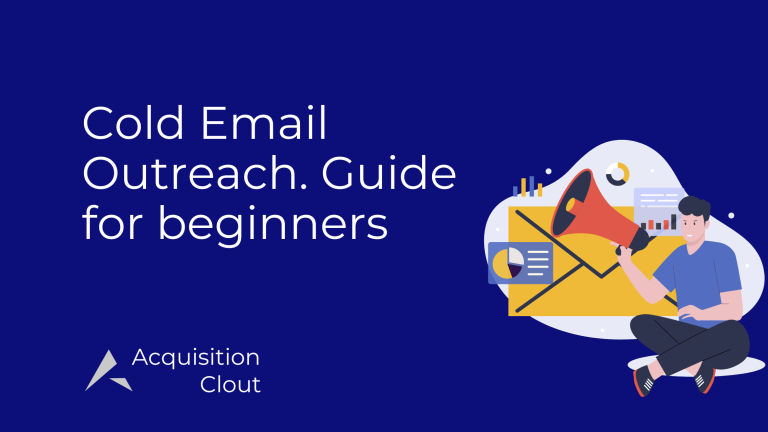 Cold Email Outreach. Guide for beginners

Acquisition Clout